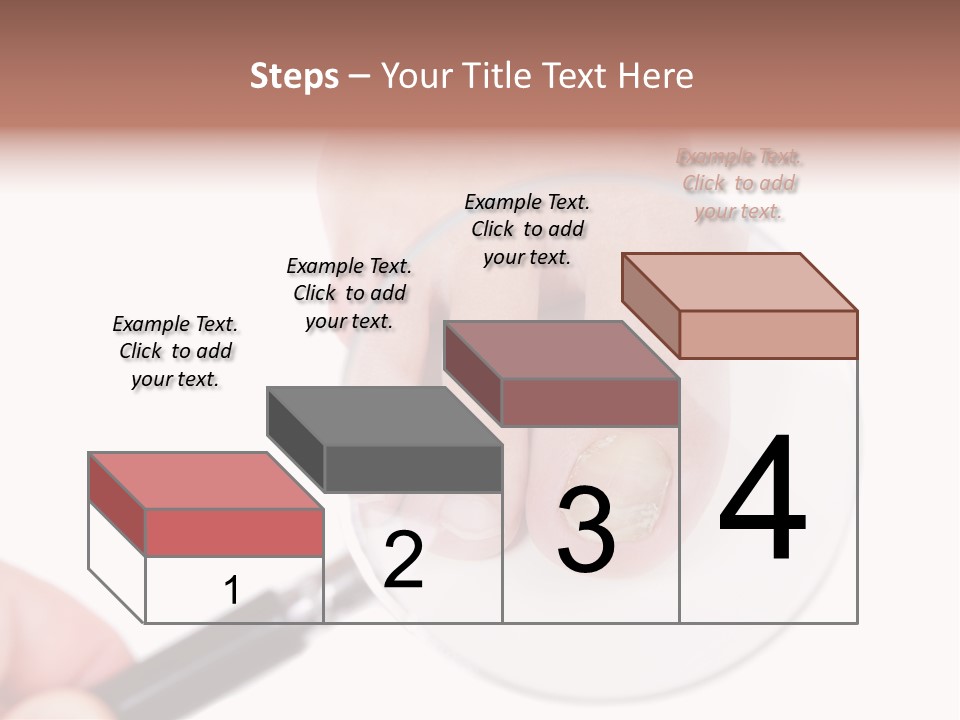 Steps – Your Title Text Here

Example Text. Click to add your text.

Example Text. Click to add your text.

Example Text. Click to add your text.

Example Text. Click to add your text.

1

2

3

4